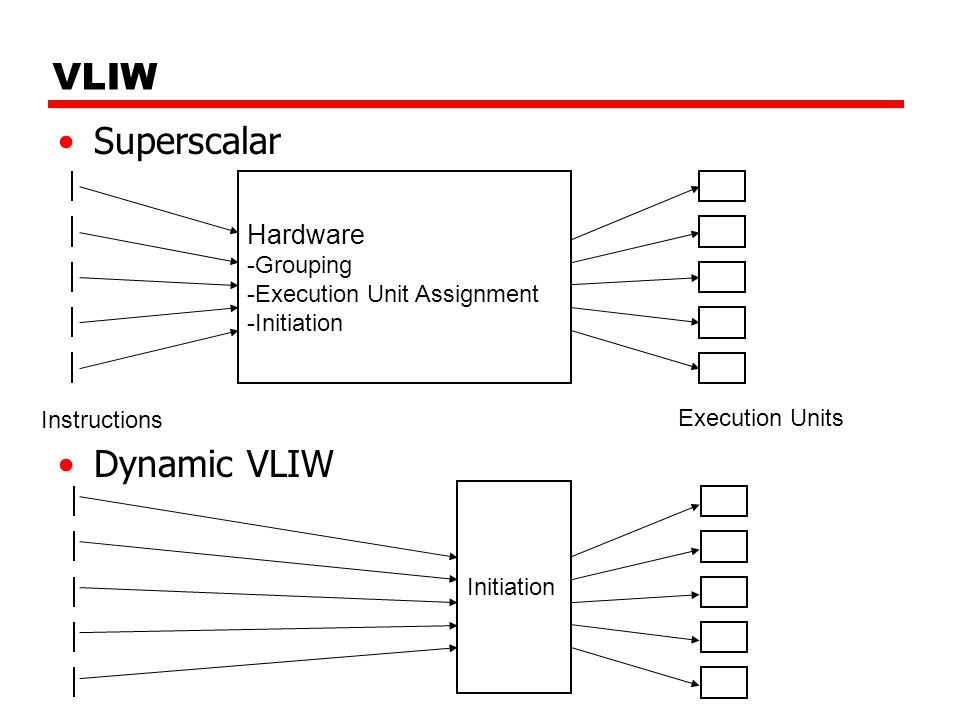 VLIW

• Superscalar

Hardware
-Grouping
-Execution Unit Assignment
-Initiation

Instructions

Execution Units

• Dynamic VLIW

Initiation